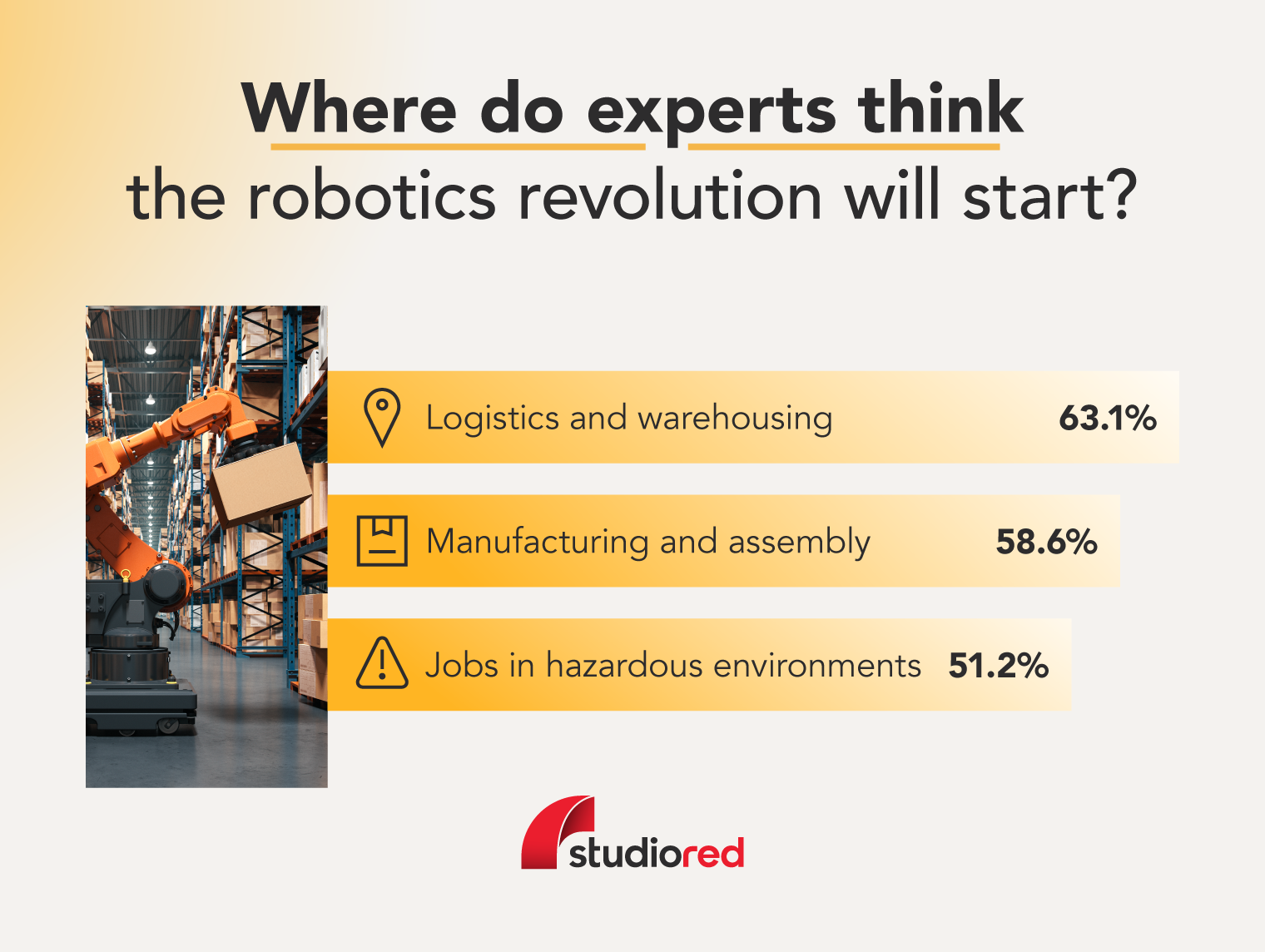 Where do experts think the robotics revolution will start?

Logistics and warehousing 63.1%

Manufacturing and assembly 58.6%

Jobs in hazardous environments 51.2%

studiored